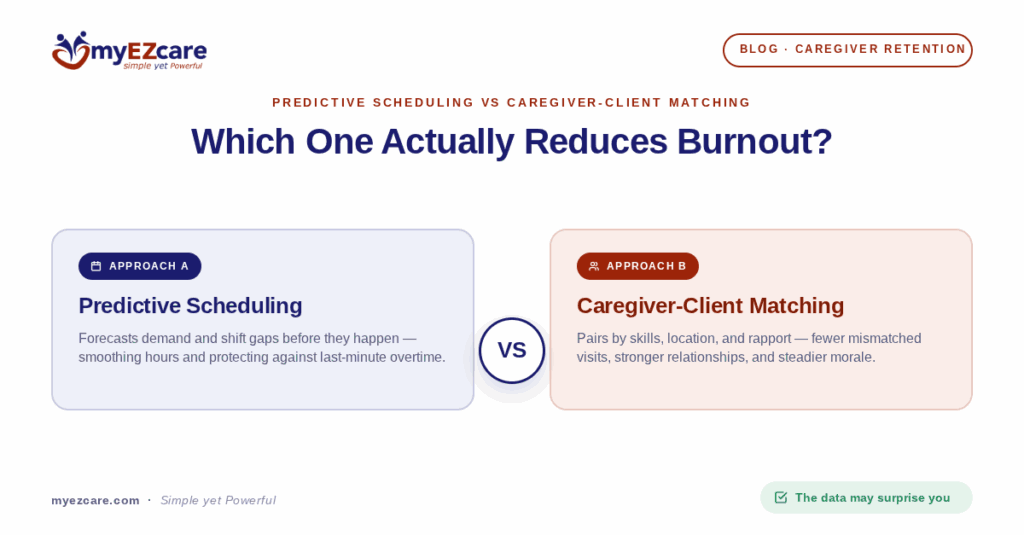 myEZcare
simple yet Powerful

BLOG · CAREGIVER RETENTION

PREDICTIVE SCHEDULING VS CAREGIVER-CLIENT MATCHING

Which One Actually Reduces Burnout?

APPROACH A

Predictive Scheduling

Forecasts demand and shift gaps before they happen — smoothing hours and protecting against last-minute overtime.

VS

APPROACH B

Caregiver-Client Matching

Pairs by skills, location, and rapport — fewer mismatched visits, stronger relationships, and steadier morale.

myezcare.com · Simple yet Powerful

The data may surprise you